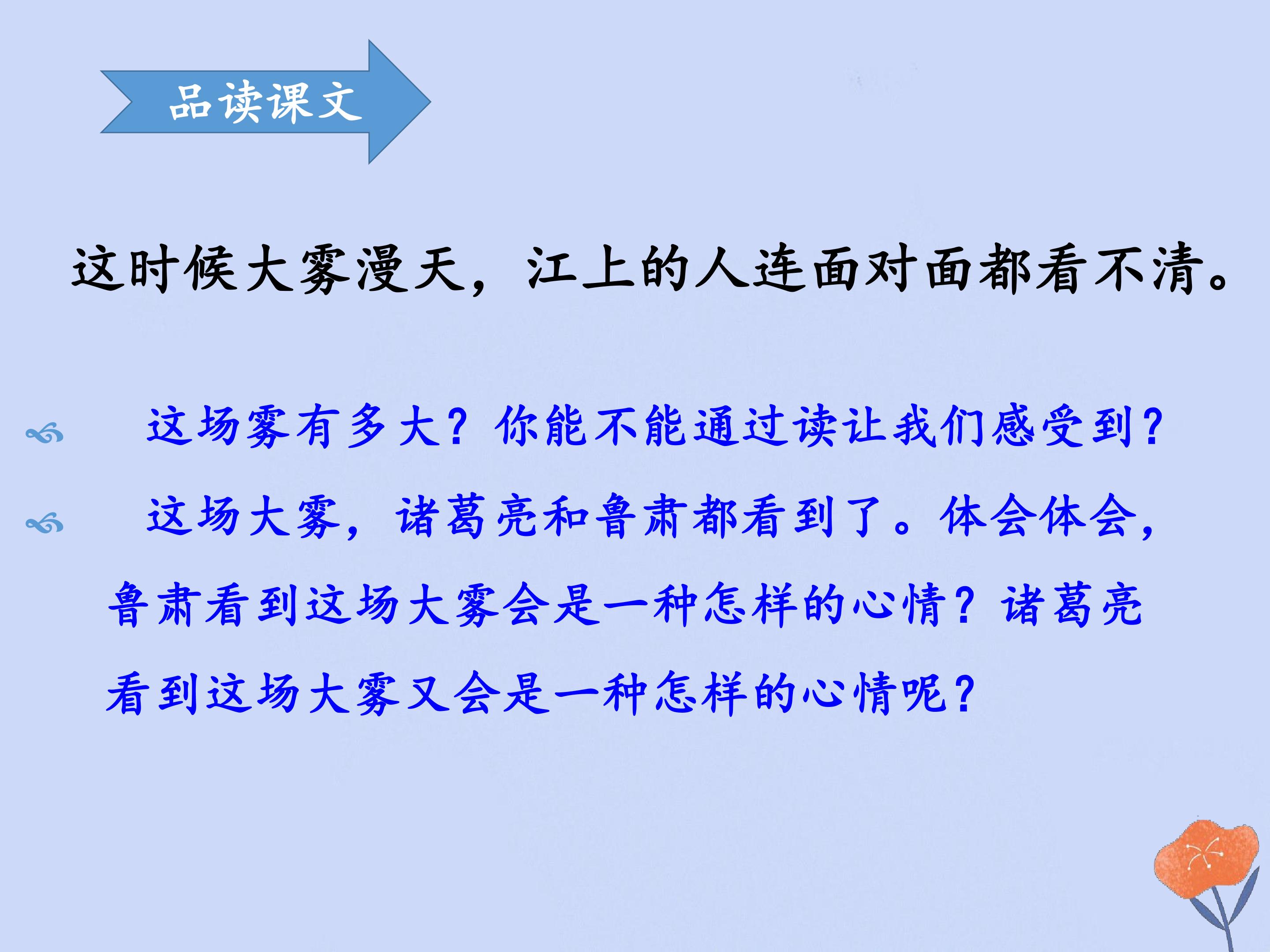 品读课文

这时候大雾漫天，江上的人连面对面都看不清。

这场雾有多大？你能不能通过读让我们感受到？

这场大雾，诸葛亮和鲁肃都看到了。体会体会，鲁肃看到这场大雾会是一种怎样的心情？诸葛亮看到这场大雾又会是一种怎样的心情呢？